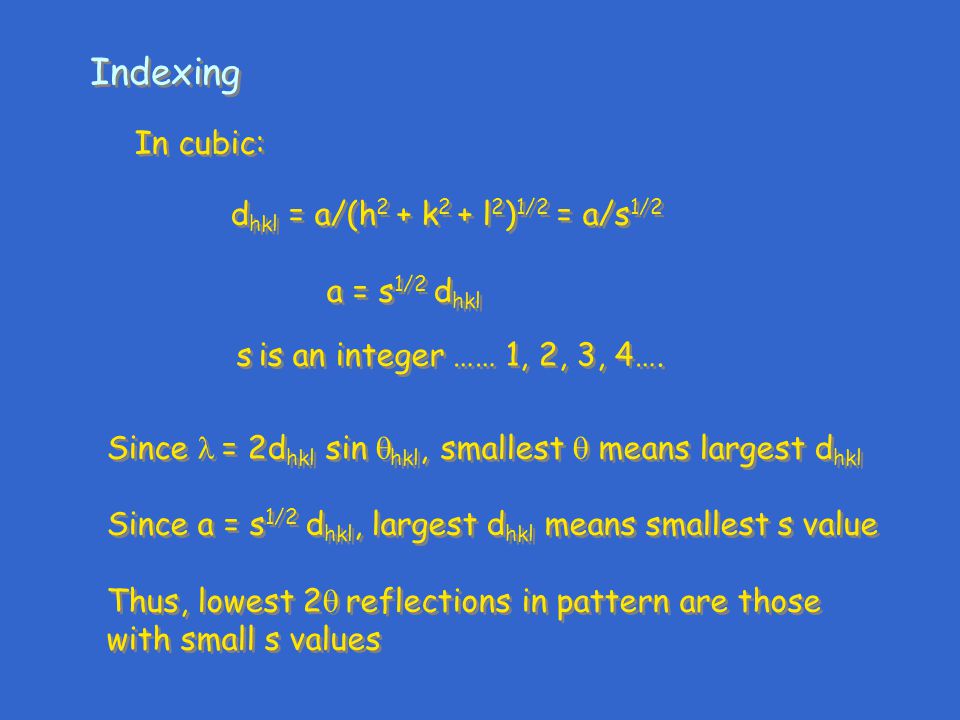 Indexing

In cubic:

$d_{hkl} = a/(h^2 + k^2 + l^2)^{1/2} = a/s^{1/2}$

$a = s^{1/2} d_{hkl}$

s is an integer …… 1, 2, 3, 4….

Since $\lambda = 2d_{hkl} \sin \theta_{hkl}$, smallest $\theta$ means largest $d_{hkl}$

Since $a = s^{1/2} d_{hkl}$, largest $d_{hkl}$ means smallest s value

Thus, lowest $2\theta$ reflections in pattern are those with small s values